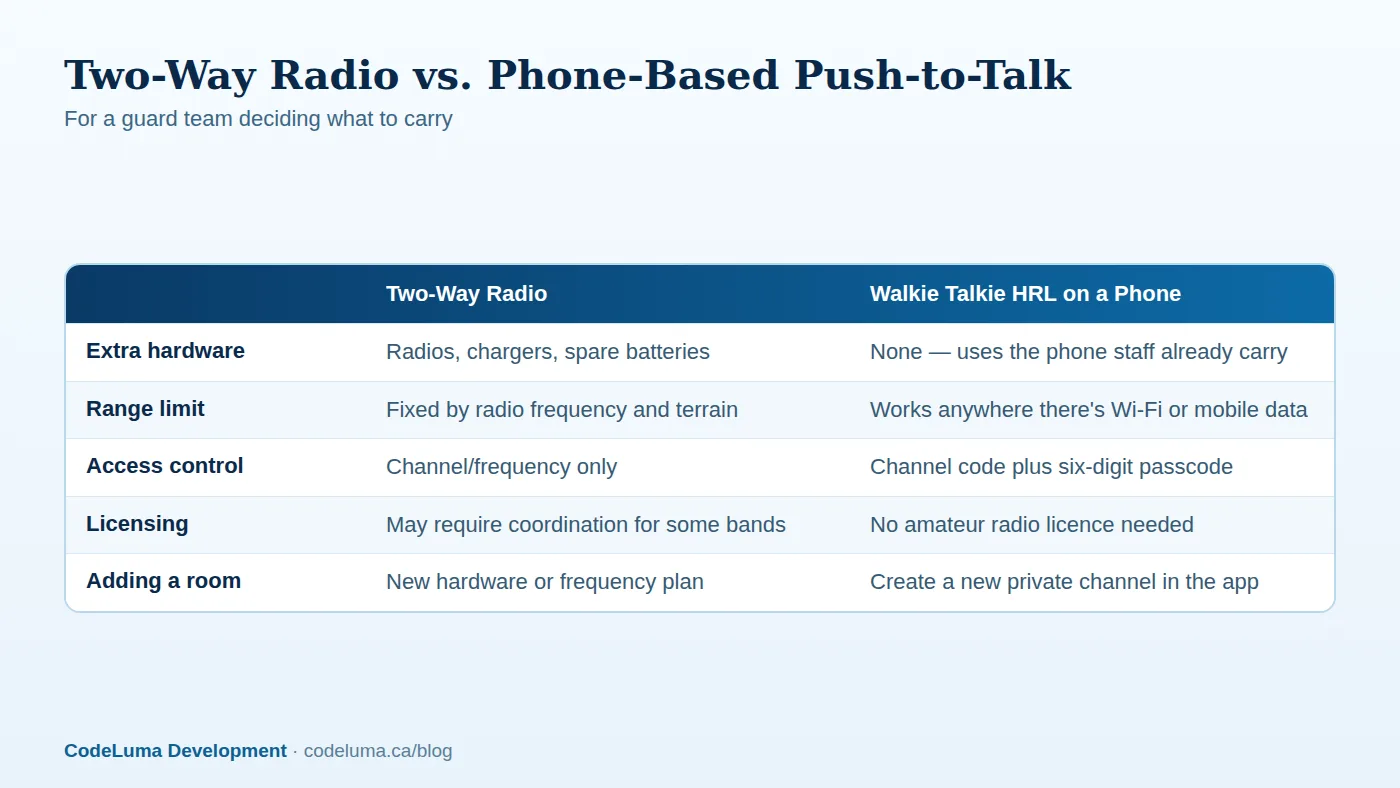 Two-Way Radio vs. Phone-Based Push-to-Talk

For a guard team deciding what to carry

| | Two-Way Radio | Walkie Talkie HRL on a Phone |
|---|---|---|
| Extra hardware | Radios, chargers, spare batteries | None — uses the phone staff already carry |
| Range limit | Fixed by radio frequency and terrain | Works anywhere there's Wi-Fi or mobile data |
| Access control | Channel/frequency only | Channel code plus six-digit passcode |
| Licensing | May require coordination for some bands | No amateur radio licence needed |
| Adding a room | New hardware or frequency plan | Create a new private channel in the app |

CodeLuma Development · codeluma.ca/blog